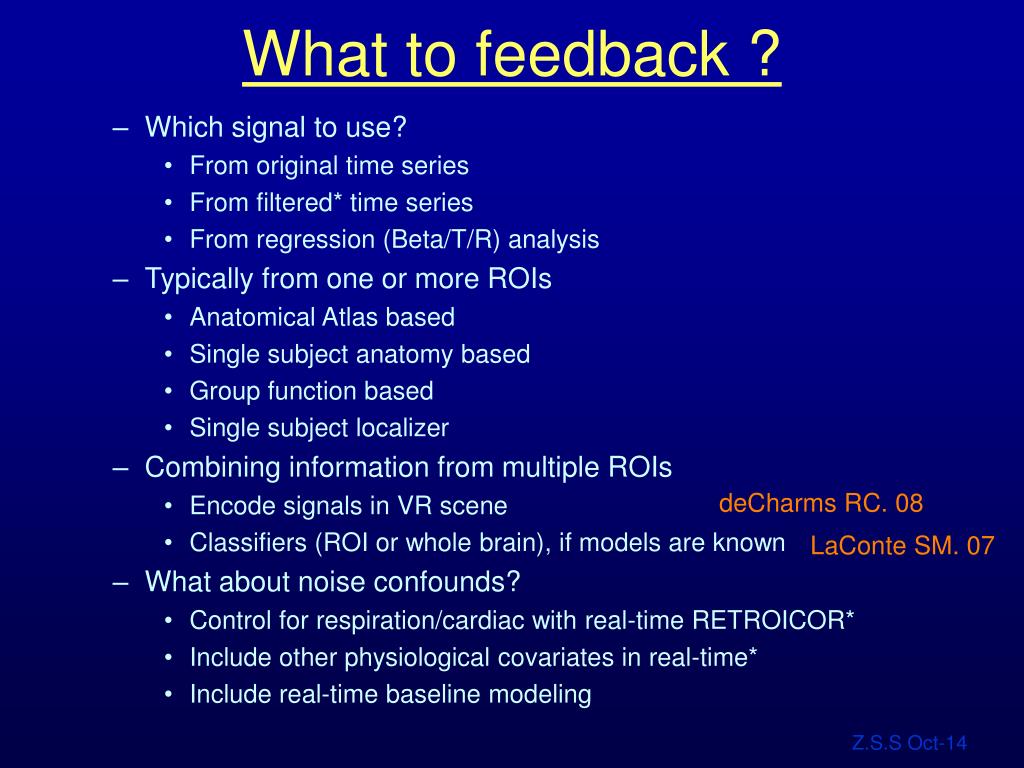 What to feedback ?

– Which signal to use?
• From original time series
• From filtered* time series
• From regression (Beta/T/R) analysis
– Typically from one or more ROIs
• Anatomical Atlas based
• Single subject anatomy based
• Group function based
• Single subject localizer
– Combining information from multiple ROIs
• Encode signals in VR scene
deCharms RC. 08
• Classifiers (ROI or whole brain), if models are known
LaConte SM. 07
– What about noise confounds?
• Control for respiration/cardiac with real-time RETROICOR*
• Include other physiological covariates in real-time*
• Include real-time baseline modeling

Z.S.S Oct-14